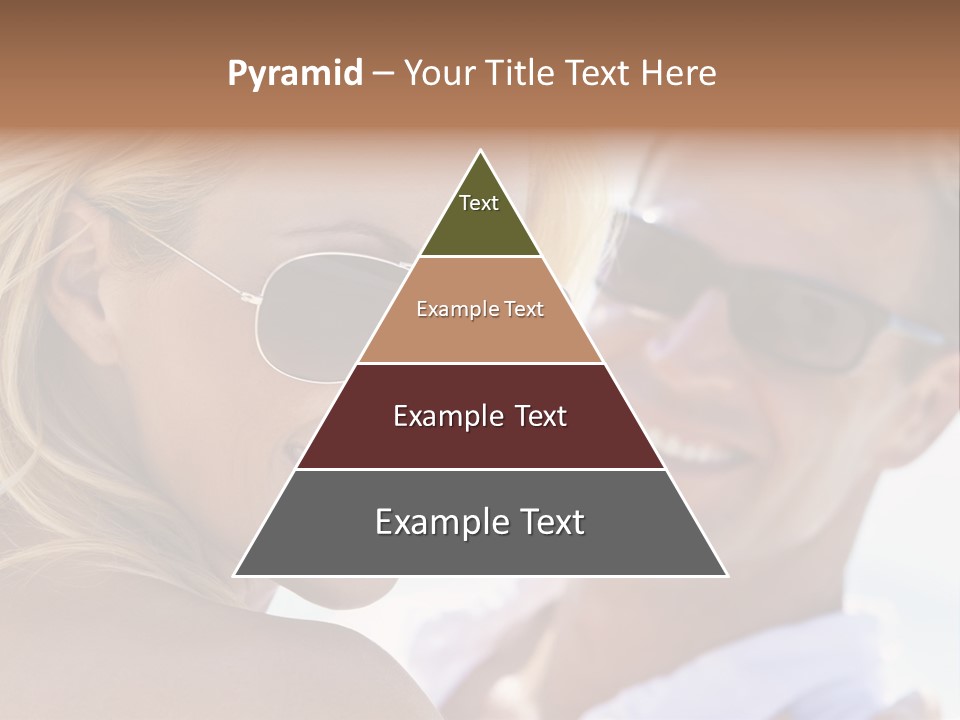 Pyramid – Your Title Text Here

Text

Example Text

Example Text

Example Text